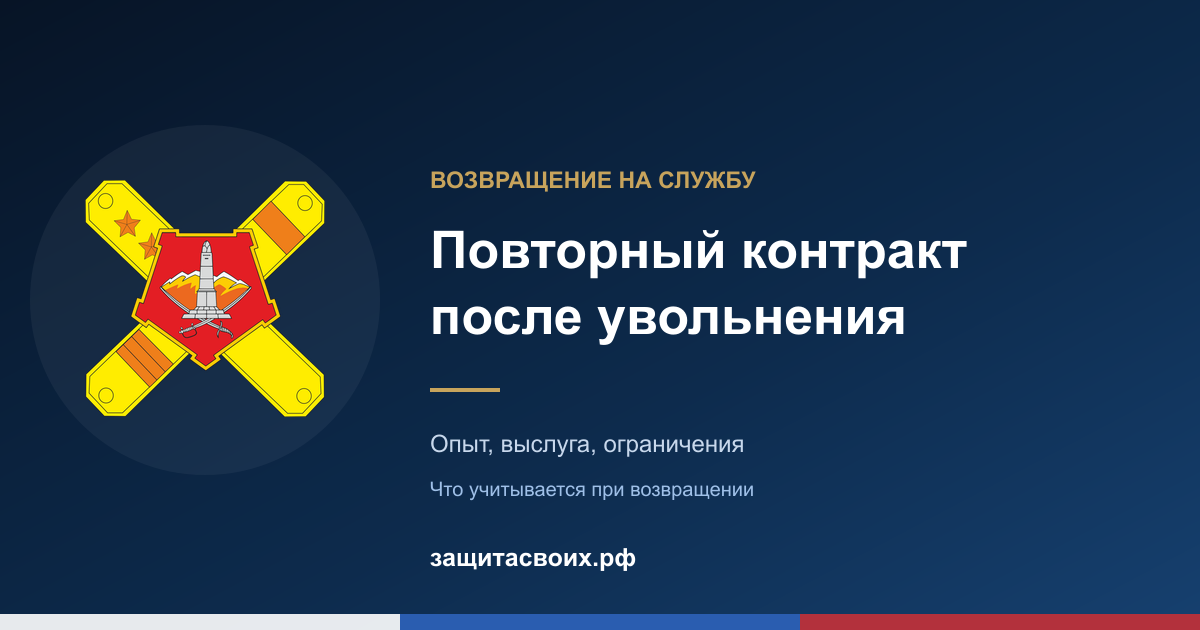 ВОЗВРАЩЕНИЕ НА СЛУЖБУ

Повторный контракт после увольнения

Опыт, выслуга, ограничения

Что учитывается при возвращении

защитасвоих.рф